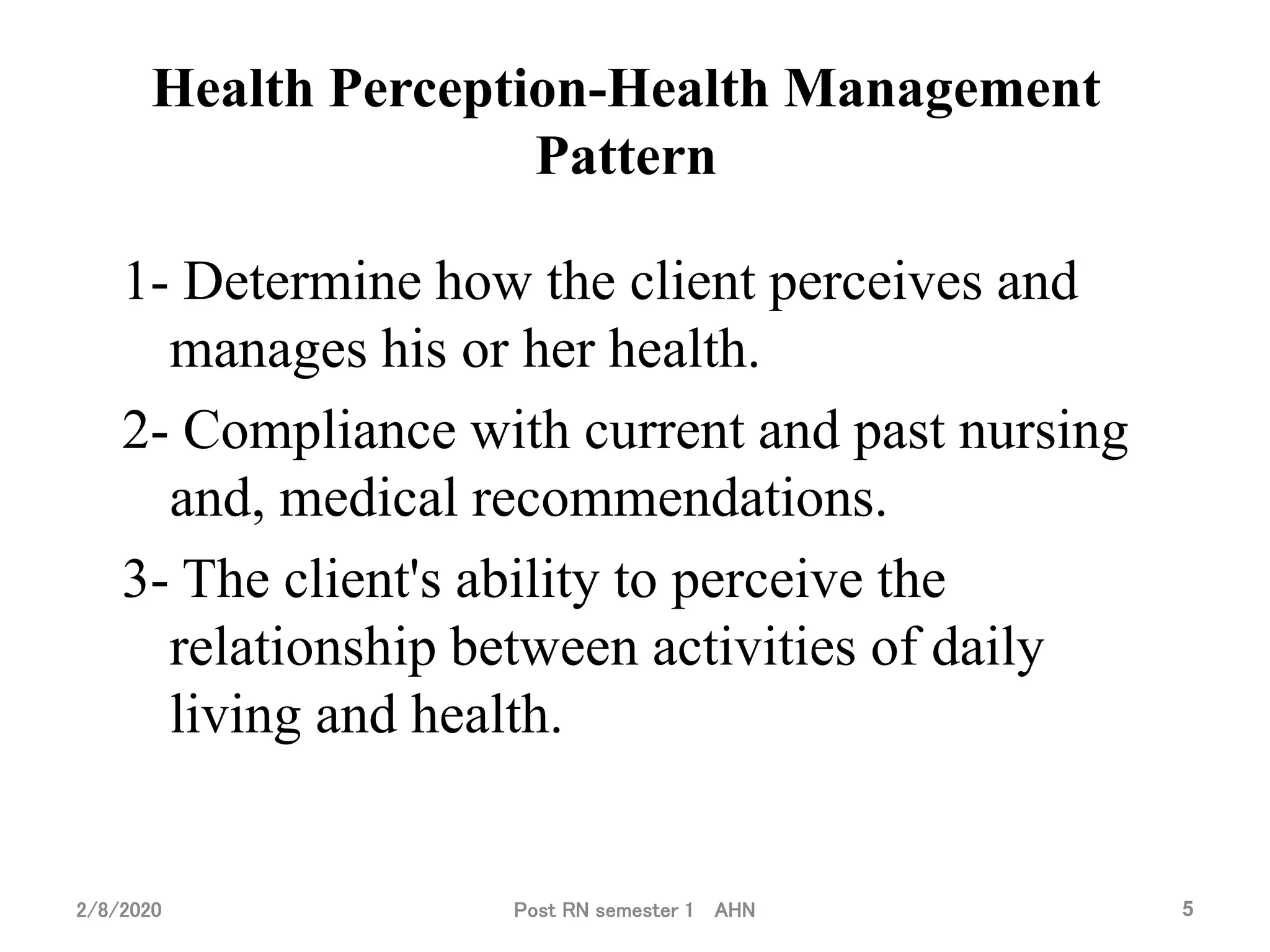 Health Perception-Health Management Pattern

1- Determine how the client perceives and manages his or her health.

2- Compliance with current and past nursing and, medical recommendations.

3- The client's ability to perceive the relationship between activities of daily living and health.

2/8/2020

Post RN semester 1 AHN

5